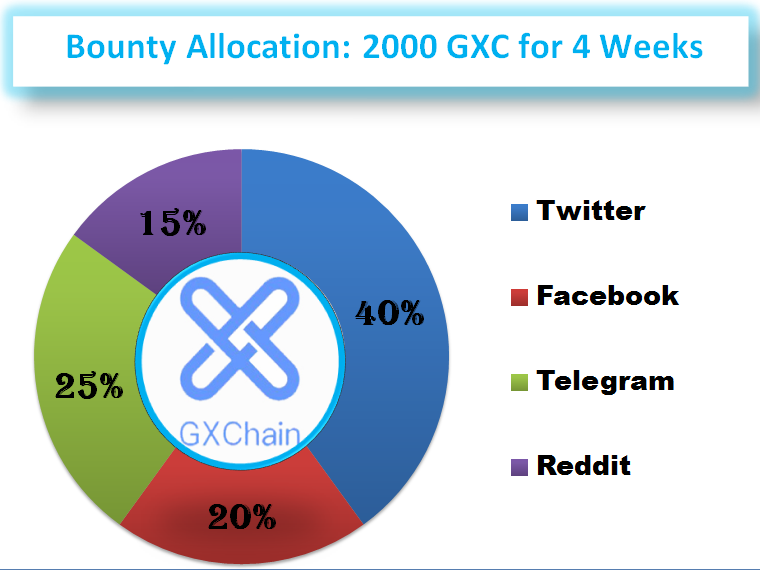 Bounty Allocation: 2000 GXC for 4 Weeks

15%

40%

25%

20%

GXChain

Twitter

Facebook

Telegram

Reddit